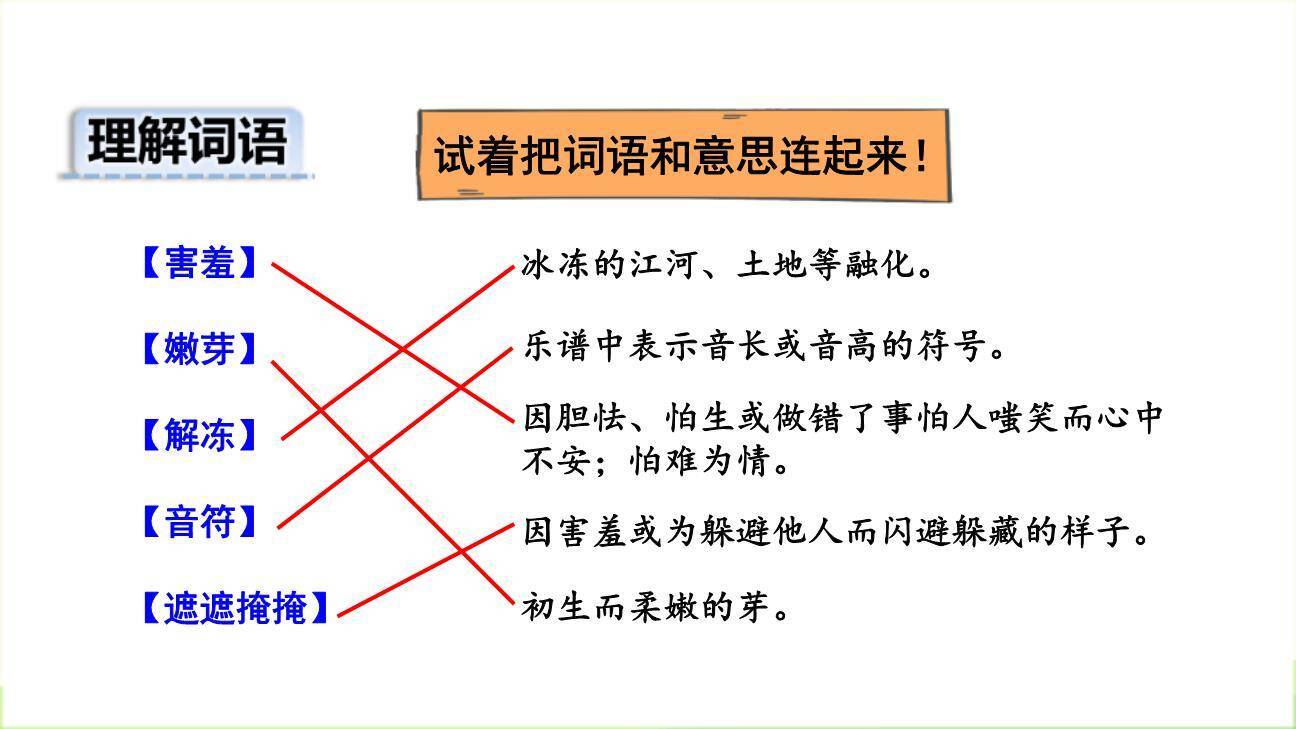 理解词语

试着把词语和意思连起来！

【害羞】

【嫩芽】

【解冻】

【音符】

【遮遮掩掩】

冰冻的江河、土地等融化。

乐谱中表示音长或音高的符号。

因胆怯、怕生或做错了事怕人嗤笑而心中不安；怕难为情。

因害羞或为躲避他人而闪避躲藏的样子。

初生而柔嫩的芽。